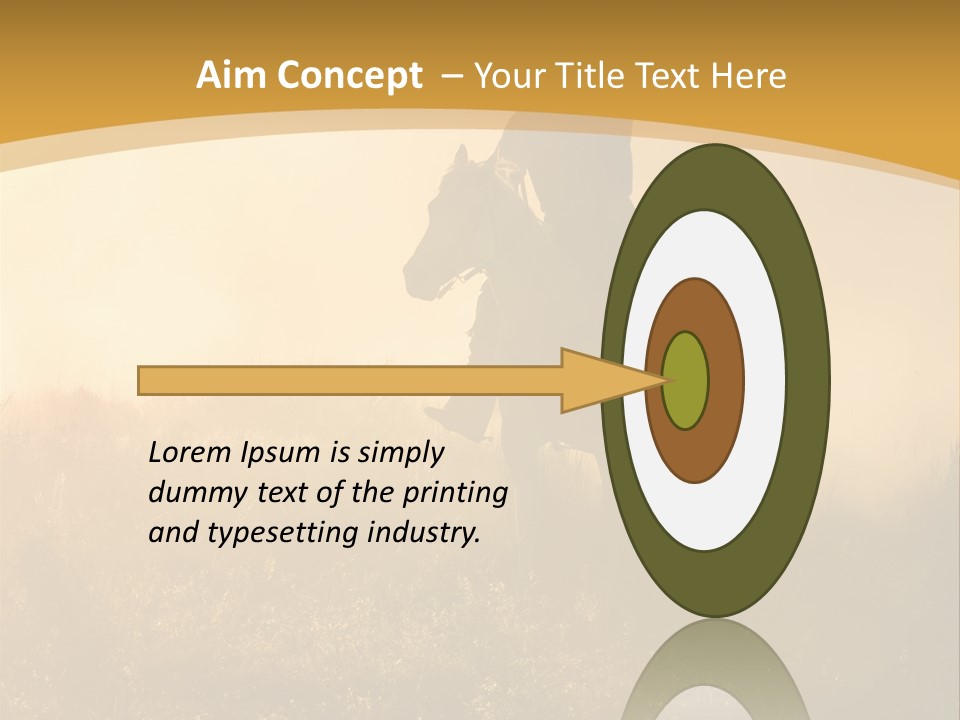 Aim Concept – Your Title Text Here

Lorem Ipsum is simply dummy text of the printing and typesetting industry.